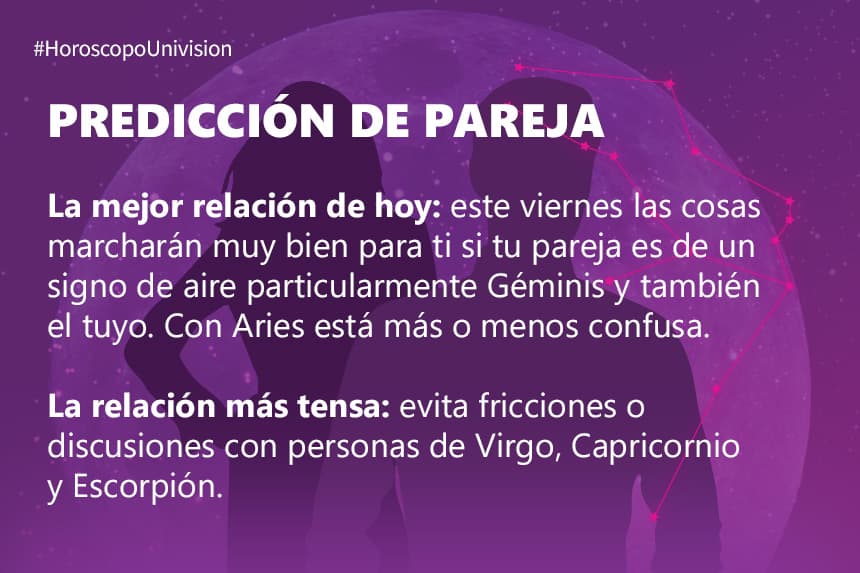 #HoroscopoUnivision

PREDICCIÓN DE PAREJA

La mejor relación de hoy: este viernes las cosas marcharán muy bien para ti si tu pareja es de un signo de aire particularmente Géminis y también el tuyo. Con Aries está más o menos confusa.

La relación más tensa: evita fricciones o discusiones con personas de Virgo, Capricornio y Escorpión.